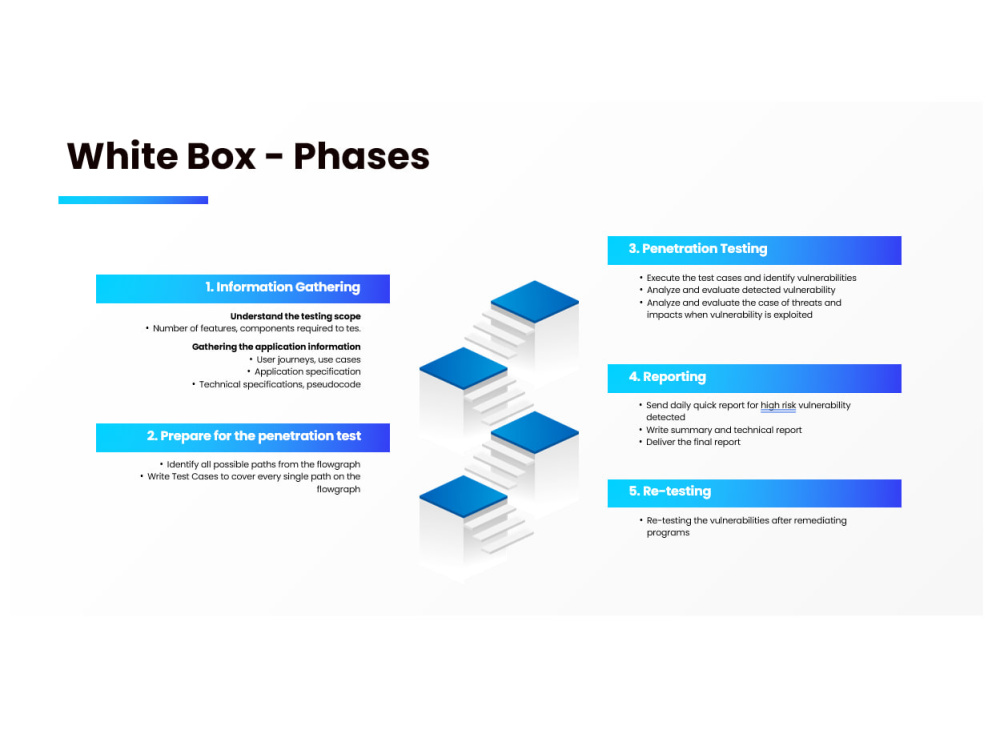 White Box - Phases

1. Information Gathering

Understand the testing scope
• Number of features, components required to tes.

Gathering the application information
• User journeys, use cases
• Application specification
• Technical specifications, pseudocode

2. Prepare for the penetration test

• Identify all possible paths from the flowgraph
• Write Test Cases to cover every single path on the flowgraph

3. Penetration Testing

• Execute the test cases and identify vulnerabilities
• Analyze and evaluate detected vulnerability
• Analyze and evaluate the case of threats and impacts when vulnerability is exploited

4. Reporting

• Send daily quick report for high risk vulnerability detected
• Write summary and technical report
• Deliver the final report

5. Re-testing

• Re-testing the vulnerabilities after remediating programs